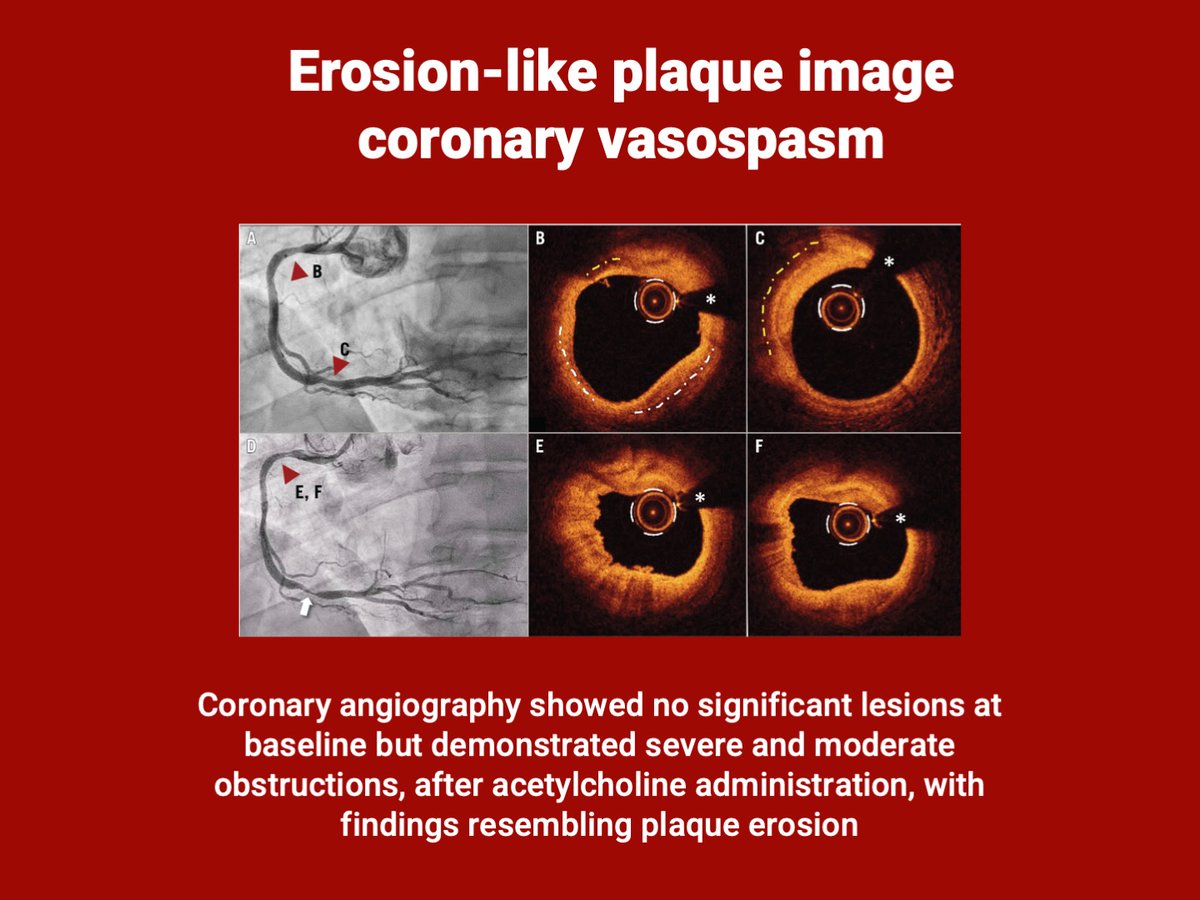 Erosion-like plaque image coronary vasospasm

A
B
C
B
*
C
*
D
E, F
E
*
F
*

Coronary angiography showed no significant lesions at baseline but demonstrated severe and moderate obstructions, after acetylcholine administration, with findings resembling plaque erosion